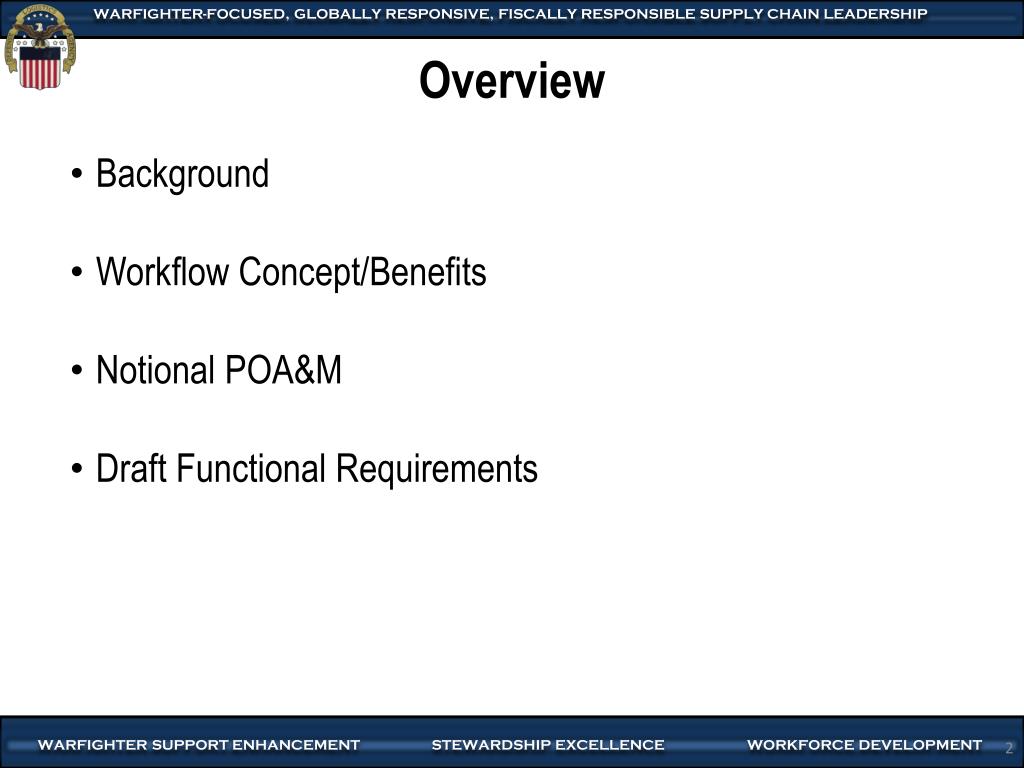 WARFIGHTER-FOCUSED, GLOBALLY RESPONSIVE, FISCALLY RESPONSIBLE SUPPLY CHAIN LEADERSHIP

Overview

• Background

• Workflow Concept/Benefits

• Notional POA&M

• Draft Functional Requirements

WARFIGHTER SUPPORT ENHANCEMENT STEWARDSHIP EXCELLENCE WORKFORCE DEVELOPMENT 2